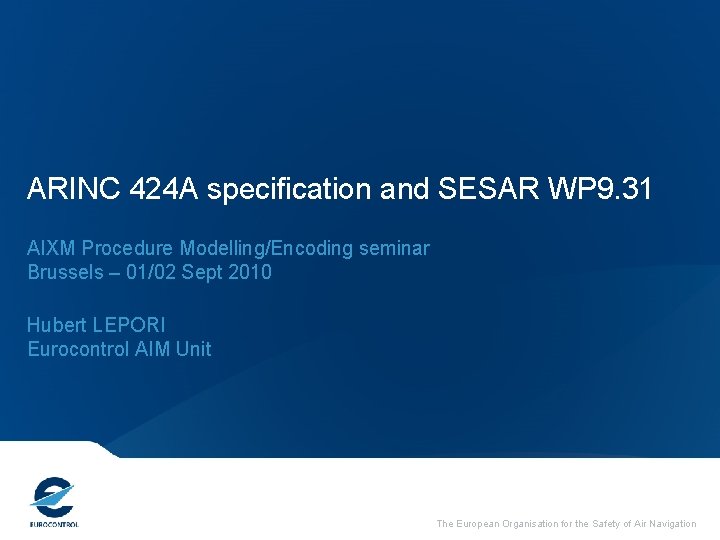 ARINC 424A specification and SESAR WP9.31

AIXM Procedure Modelling/Encoding seminar
Brussels – 01/02 Sept 2010

Hubert LEPORI
Eurocontrol AIM Unit

EUROCONTROL

The European Organisation for the Safety of Air Navigation